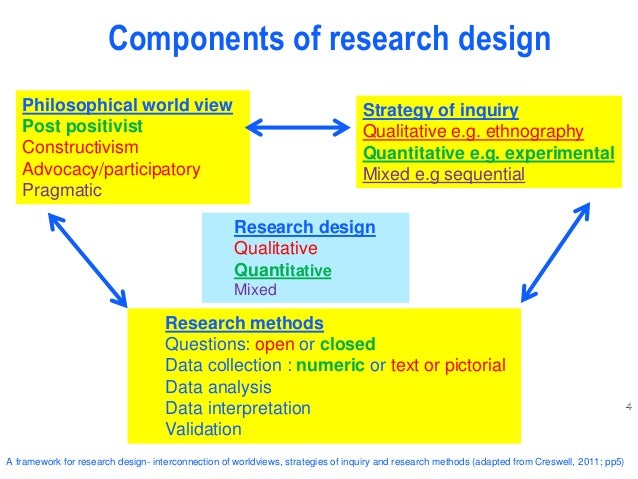 Components of research design

Philosophical world view
Post positivist
Constructivism
Advocacy/participatory
Pragmatic

Strategy of inquiry
Qualitative e.g. ethnography
Quantitative e.g. experimental
Mixed e.g sequential

Research design
Qualitative
Quantitative
Mixed

Research methods
Questions: open or closed
Data collection : numeric or text or pictorial
Data analysis
Data interpretation
Validation

4

A framework for research design- interconnection of worldviews, strategies of inquiry and research methods (adapted from Creswell, 2011; pp5)